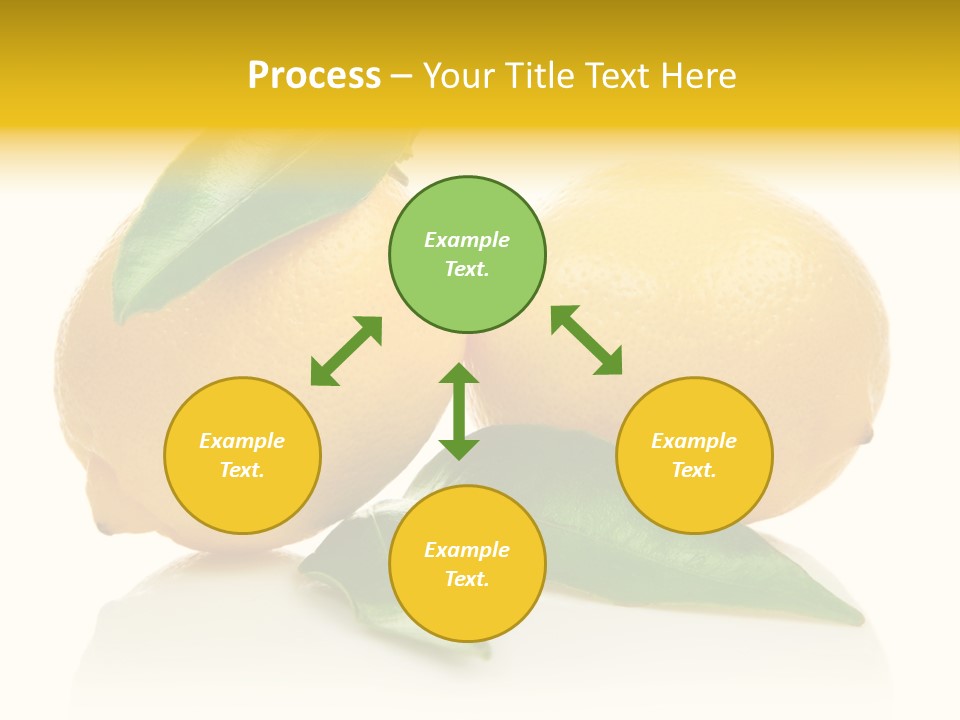 Process – Your Title Text Here

Example Text.

Example Text.

Example Text.

Example Text.